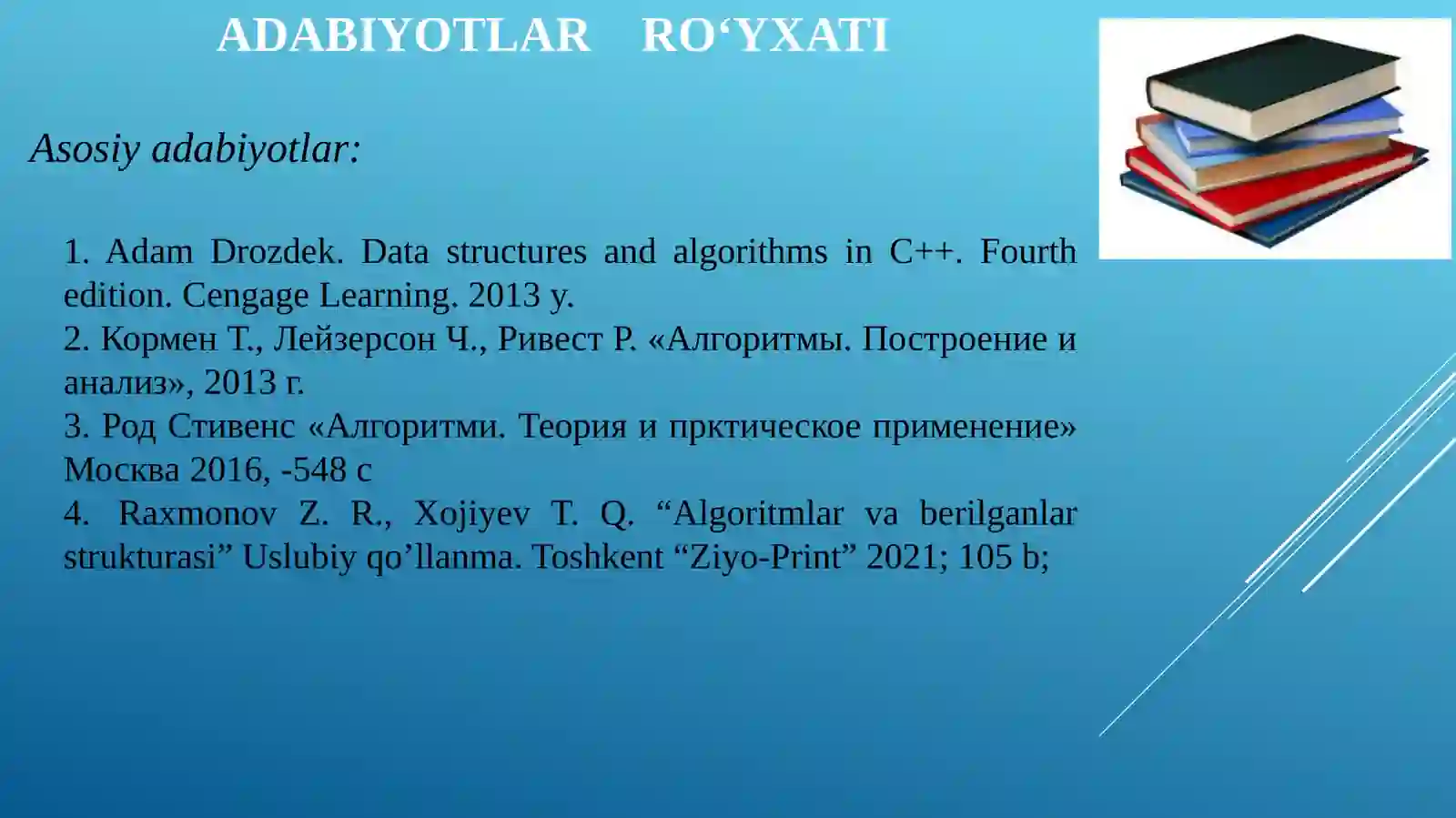 ADABIYOTLAR RO‘YXATI

Asosiy adabiyotlar:

1. Adam Drozdek. Data structures and algorithms in C++. Fourth edition. Cengage Learning. 2013 y.
2. Кормен Т., Лейзерсон Ч., Ривест Р. «Алгоритмы. Построение и анализ», 2013 г.
3. Род Стивенс «Алгоритми. Теория и прктическое применение» Москва 2016, -548 с
4. Raxmonov Z. R., Xojiyev T. Q. “Algoritmlar va berilganlar strukturasi” Uslubiy qo’llanma. Toshkent “Ziyo-Print” 2021; 105 b;